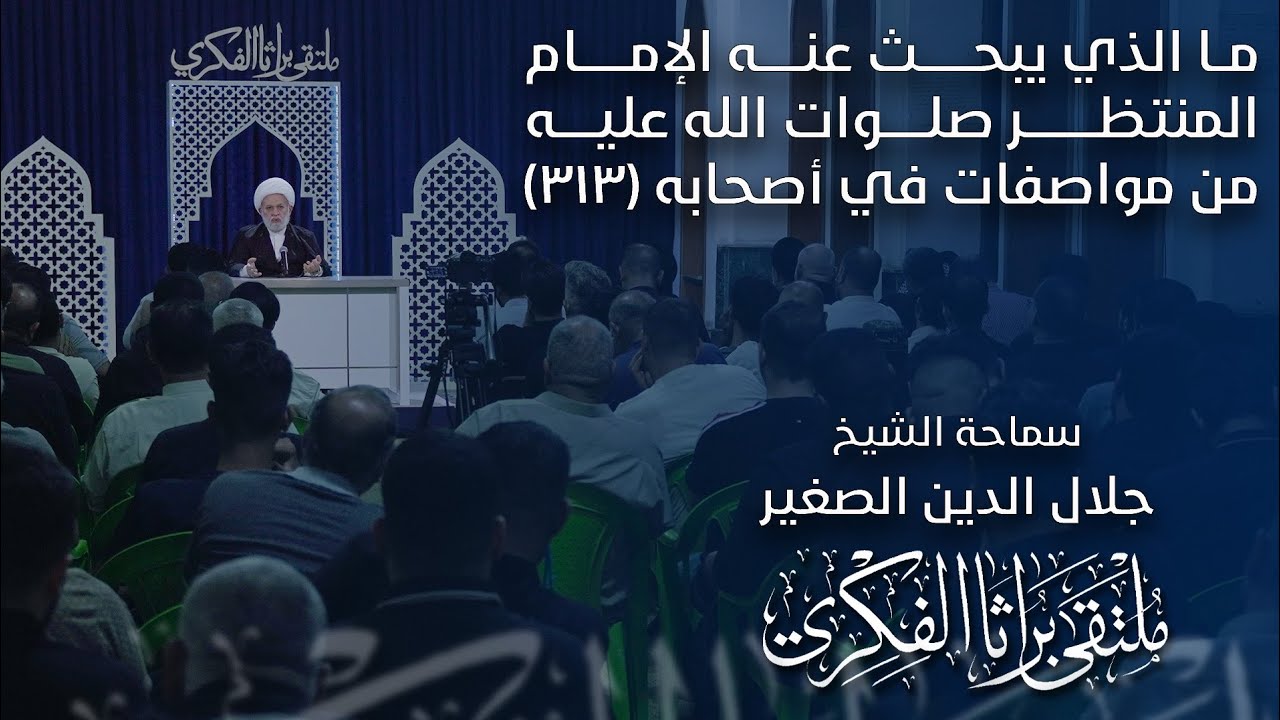 ملتقى براثا الفكري

ما الذي يبحث عنه الإمام المنتظر صلوات الله عليه من مواصفات في أصحابه (٣١٣)

سماحة الشيخ
جلال الدين الصغير

ملتقى براثا الفكري